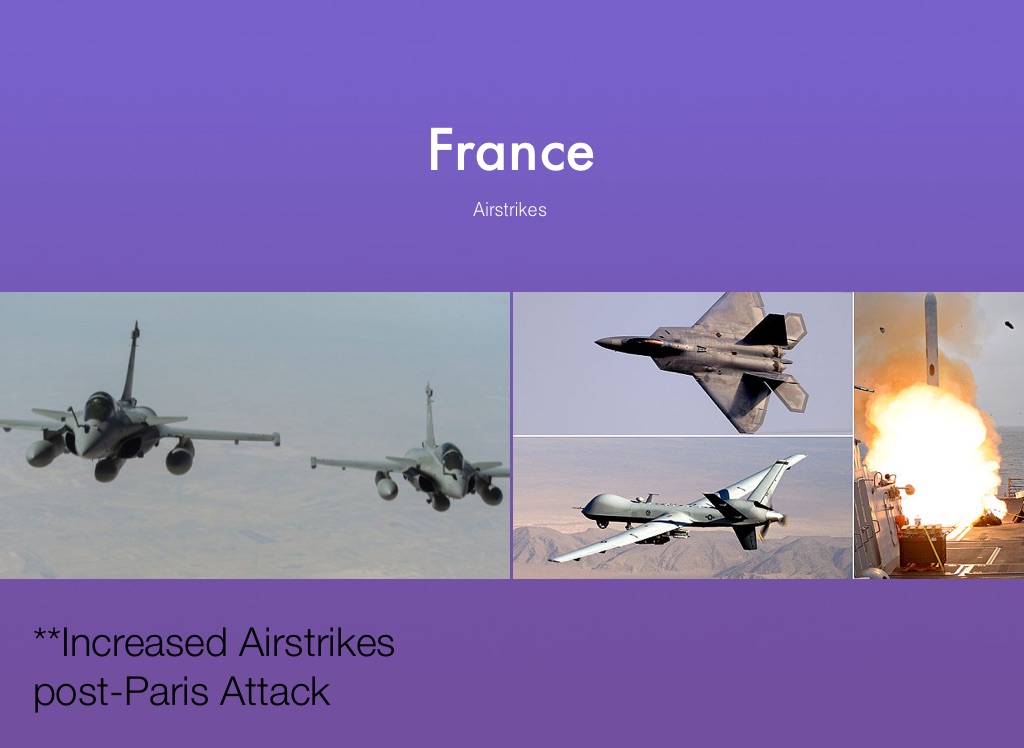 France

Airstrikes

**Increased Airstrikes post-Paris Attack